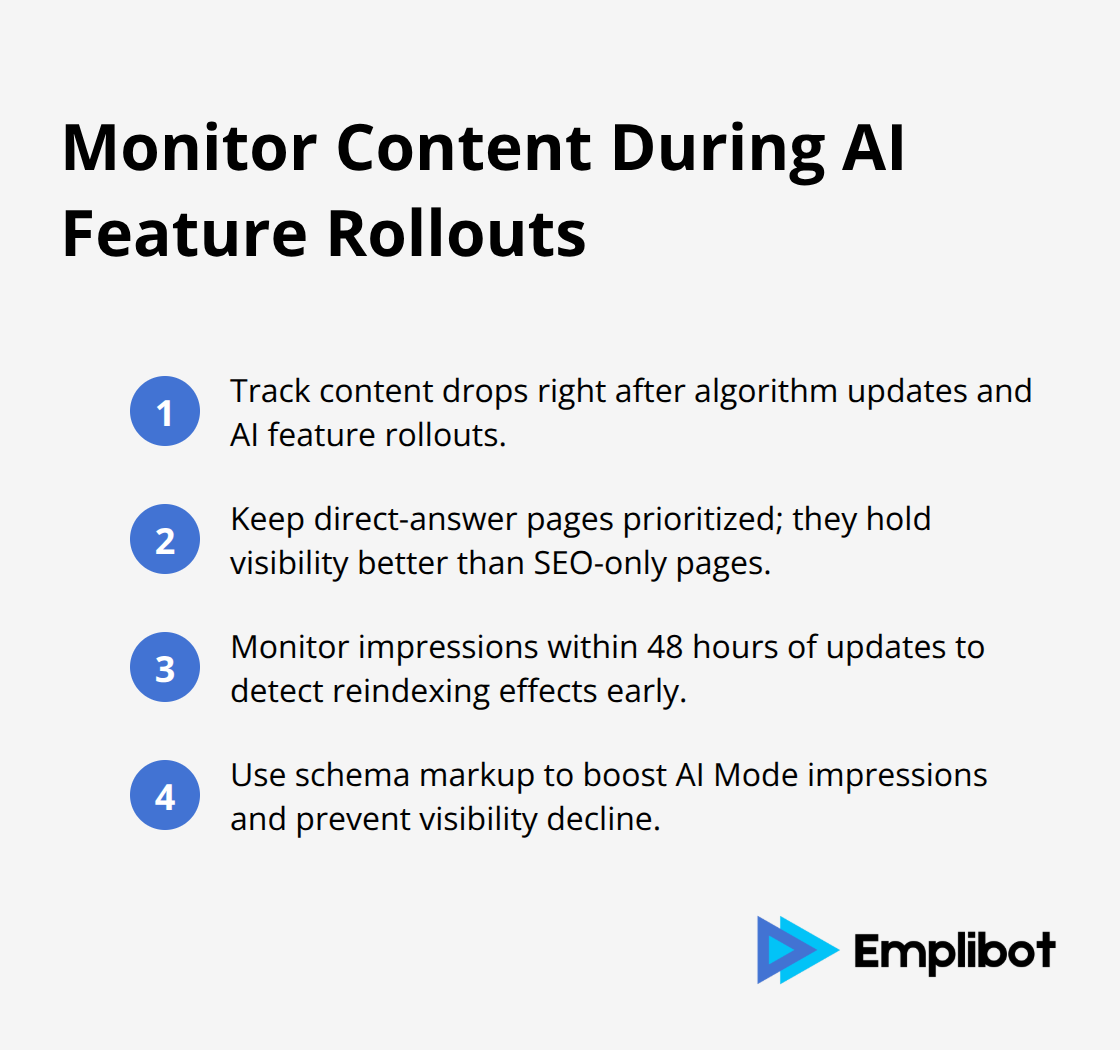 Monitor Content During AI Feature Rollouts

1 Track content drops right after algorithm updates and AI feature rollouts.

2 Keep direct-answer pages prioritized; they hold visibility better than SEO-only pages.

3 Monitor impressions within 48 hours of updates to detect reindexing effects early.

4 Use schema markup to boost AI Mode impressions and prevent visibility decline.

Emplibot